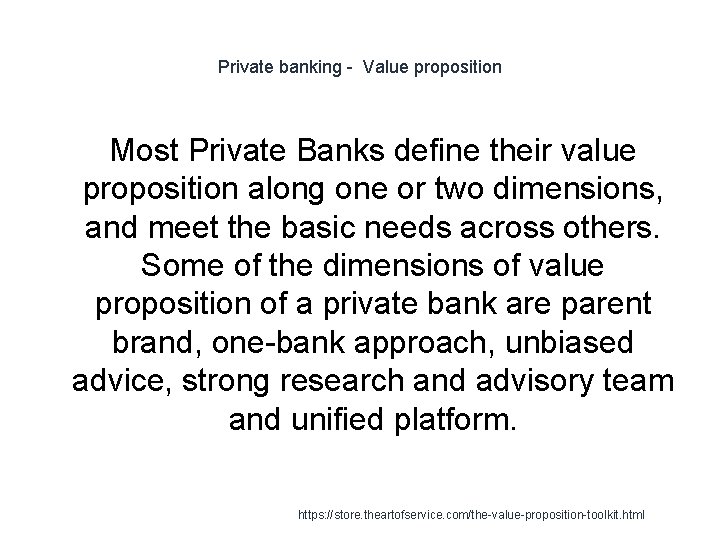 Private banking - Value proposition

Most Private Banks define their value proposition along one or two dimensions, and meet the basic needs across others. Some of the dimensions of value proposition of a private bank are parent brand, one-bank approach, unbiased advice, strong research and advisory team and unified platform.

https://store.theartofservice.com/the-value-proposition-toolkit.html